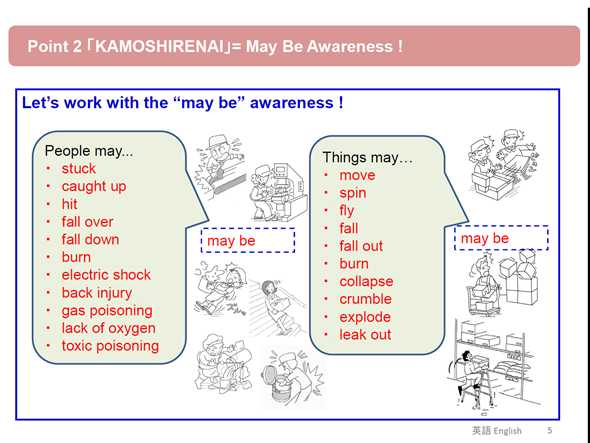 Point 2「KAMOSHIRENAI」= May Be Awareness !

Let's work with the "may be" awareness !

People may...
・ stuck
・ caught up
・ hit
・ fall over
・ fall down
・ burn
・ electric shock
・ back injury
・ gas poisoning
・ lack of oxygen
・ toxic poisoning

may be

Things may…
・ move
・ spin
・ fly
・ fall
・ fall out
・ burn
・ collapse
・ crumble
・ explode
・ leak out

may be

英語 English 5